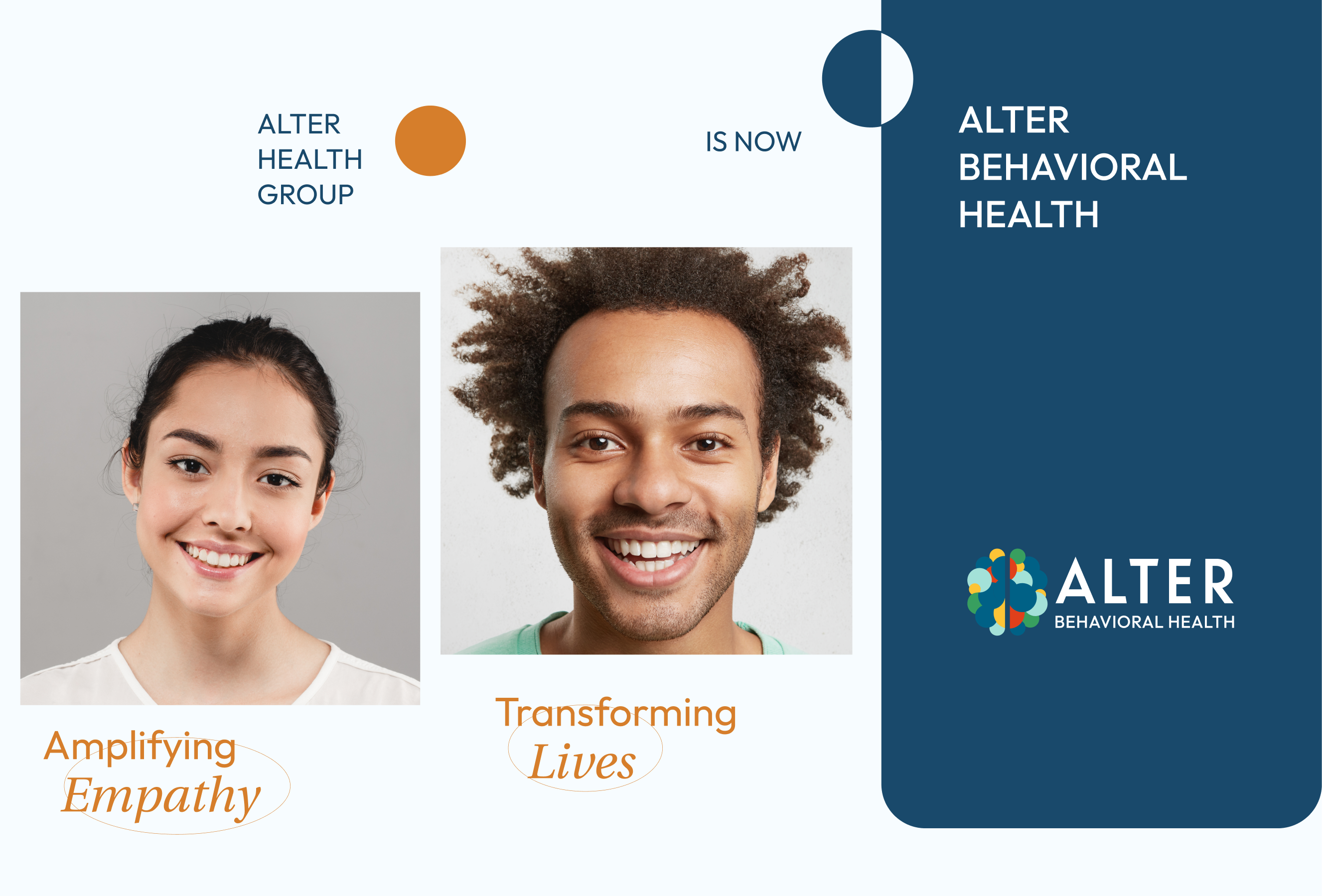 ALTER HEALTH GROUP

IS NOW

ALTER BEHAVIORAL HEALTH

Amplifying Empathy

Transforming Lives

ALTER
BEHAVIORAL HEALTH